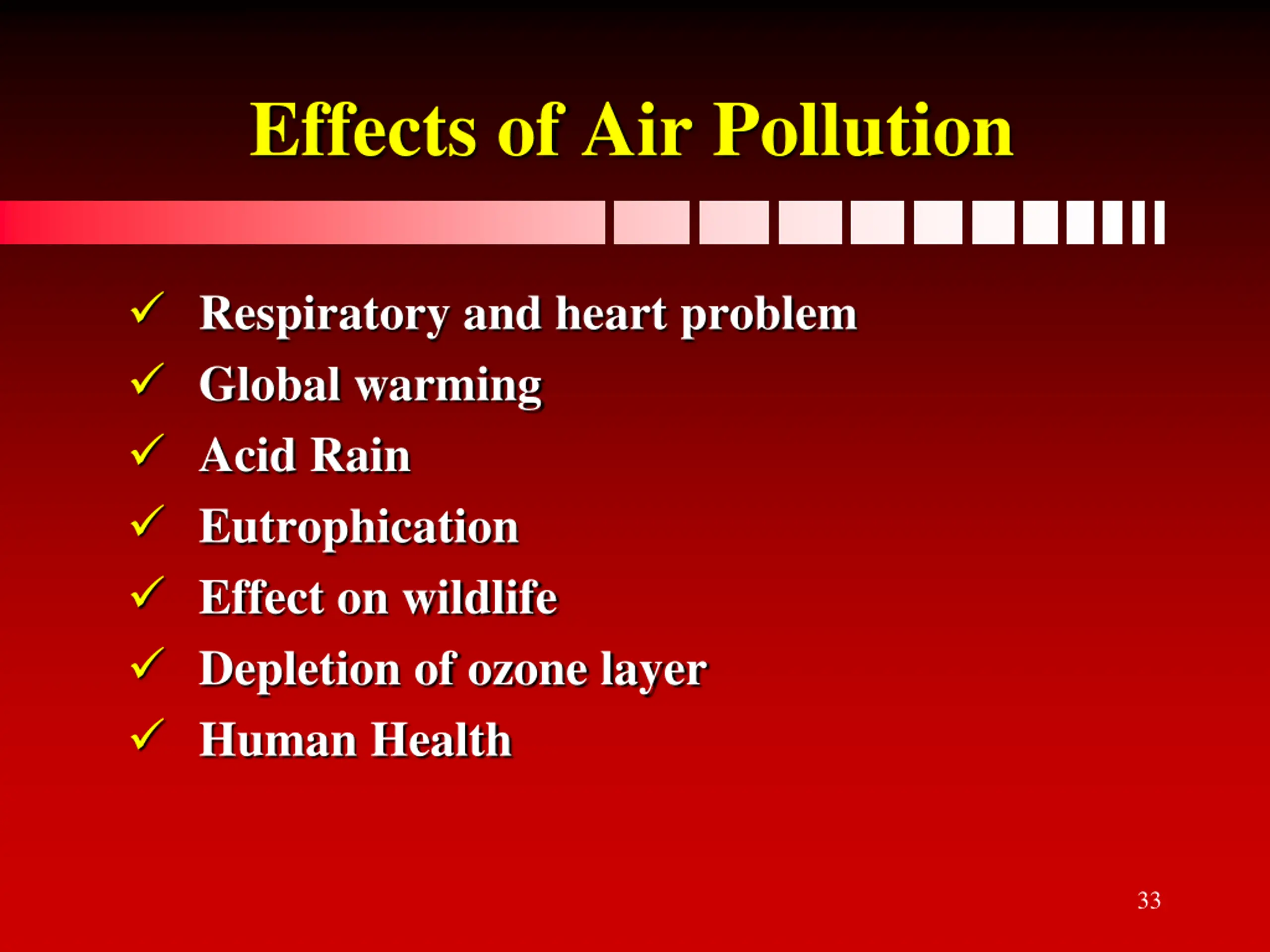 Effects of Air Pollution

✓ Respiratory and heart problem
✓ Global warming
✓ Acid Rain
✓ Eutrophication
✓ Effect on wildlife
✓ Depletion of ozone layer
✓ Human Health

33